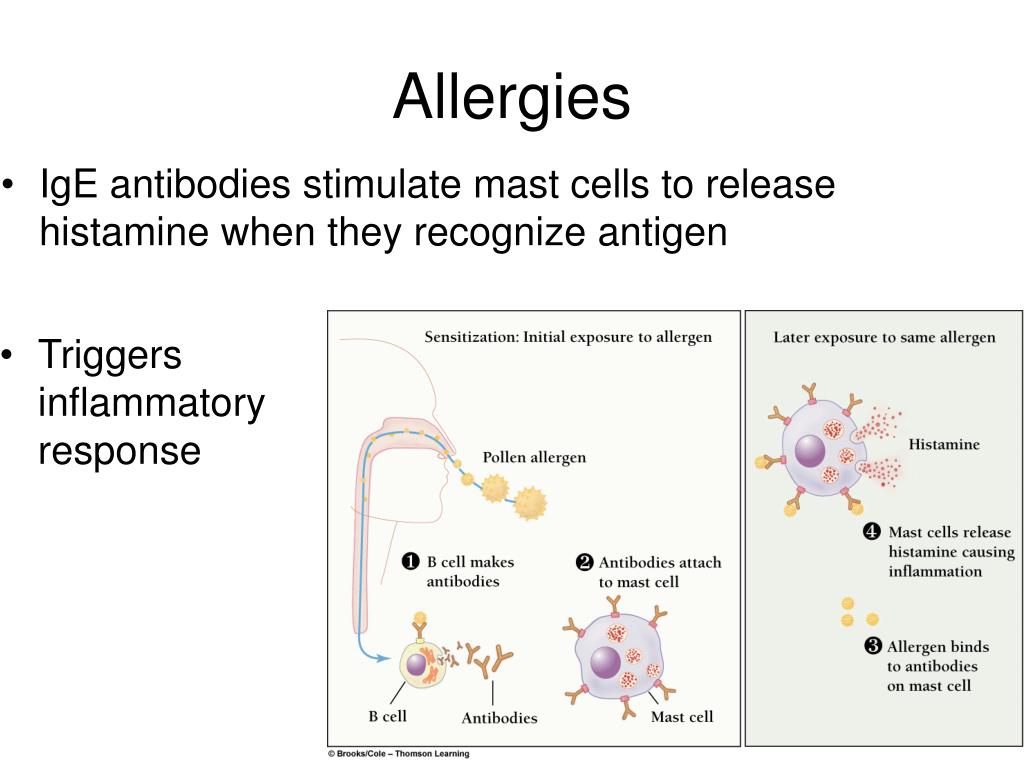 Allergies

• IgE antibodies stimulate mast cells to release histamine when they recognize antigen

• Triggers inflammatory response

Sensitization: Initial exposure to allergen

Pollen allergen

❶ B cell makes antibodies

❷ Antibodies attach to mast cell

B cell

Antibodies

Mast cell

Later exposure to same allergen

Histamine

❹ Mast cells release histamine causing inflammation

❸ Allergen binds to antibodies on mast cell

© Brooks/Cole – Thomson Learning